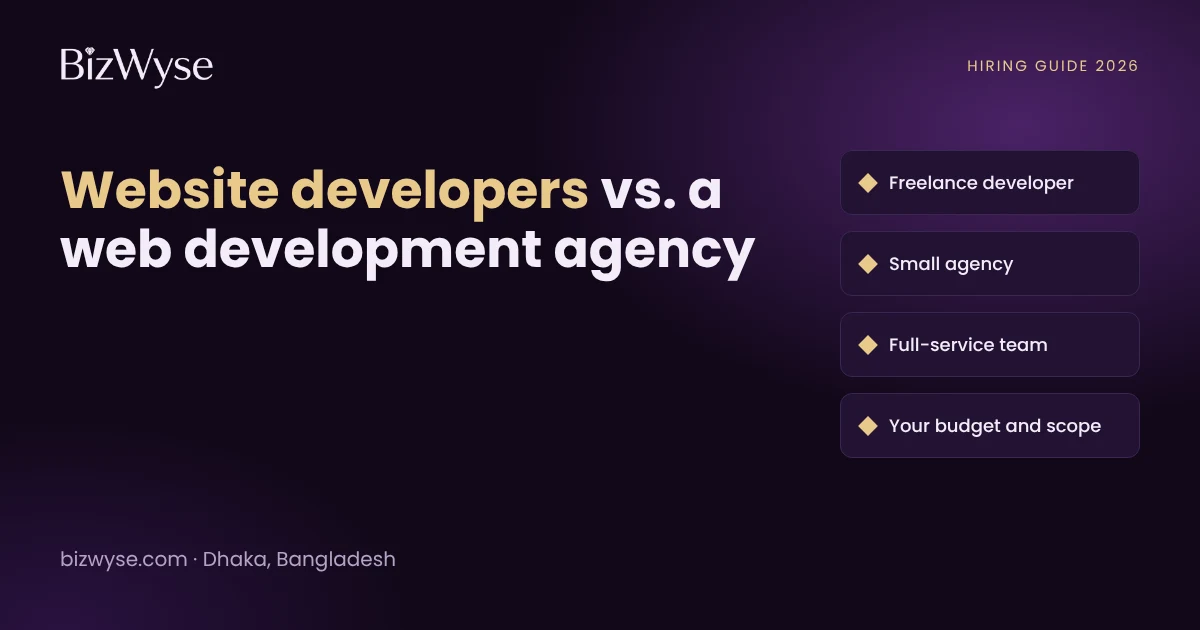 BizWyse

HIRING GUIDE 2026

Website developers vs. a web development agency

◆ Freelance developer

◆ Small agency

◆ Full-service team

◆ Your budget and scope

bizwyse.com · Dhaka, Bangladesh